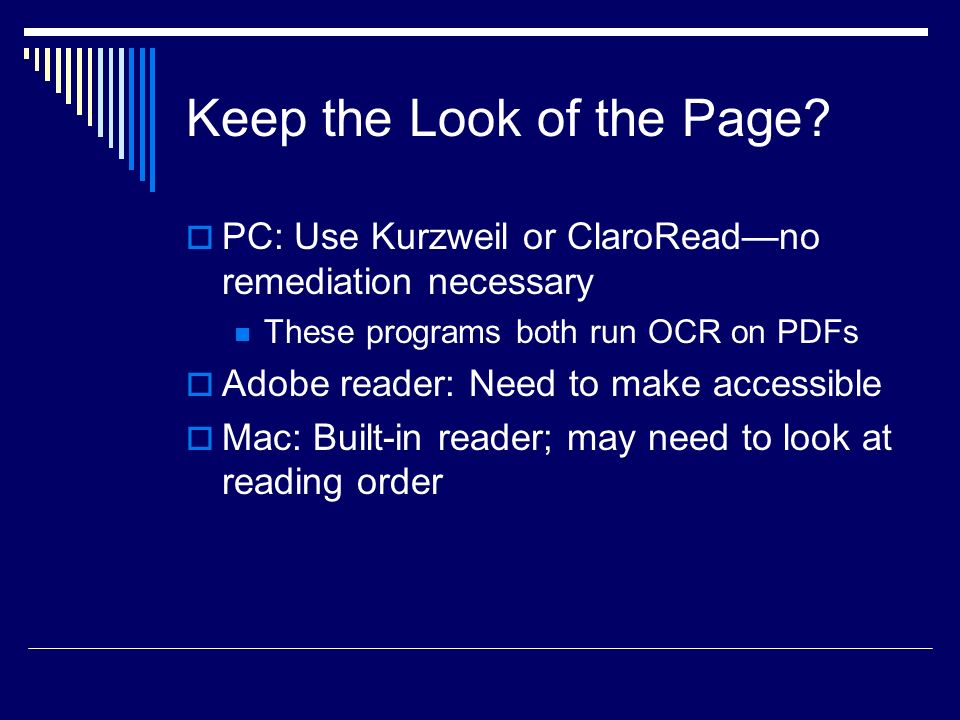 Keep the Look of the Page?

PC: Use Kurzweil or ClaroRead—no remediation necessary

These programs both run OCR on PDFs

Adobe reader: Need to make accessible

Mac: Built-in reader; may need to look at reading order